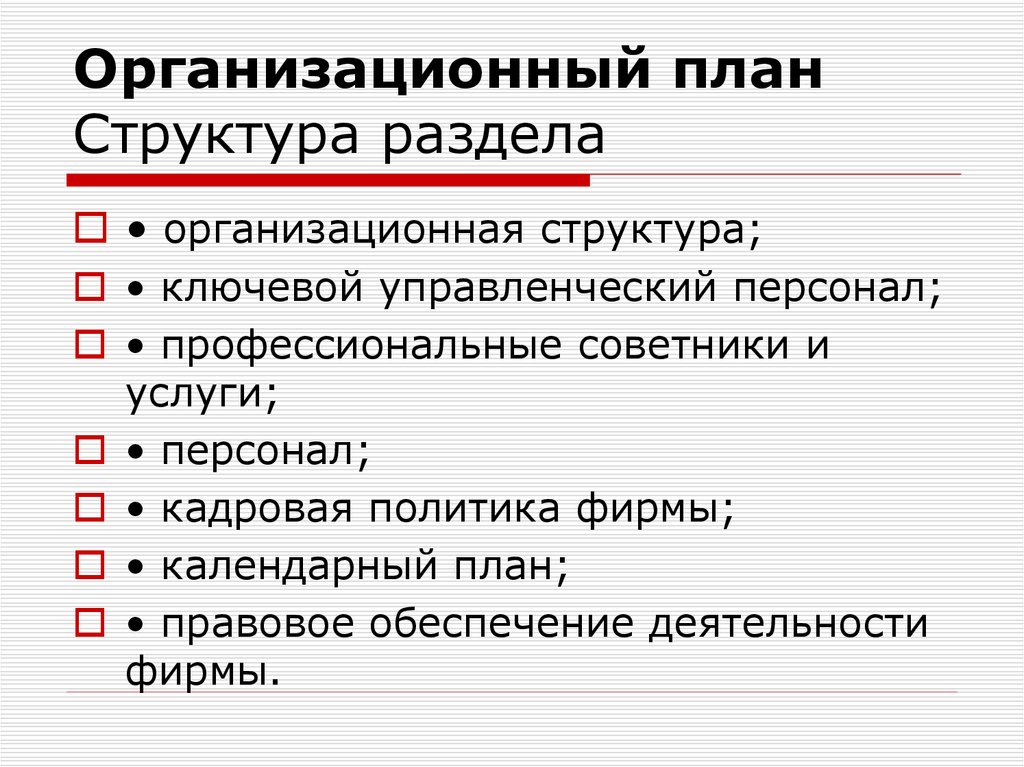 Организационный план
Структура раздела

• организационная структура;
• ключевой управленческий персонал;
• профессиональные советники и услуги;
• персонал;
• кадровая политика фирмы;
• календарный план;
• правовое обеспечение деятельности фирмы.